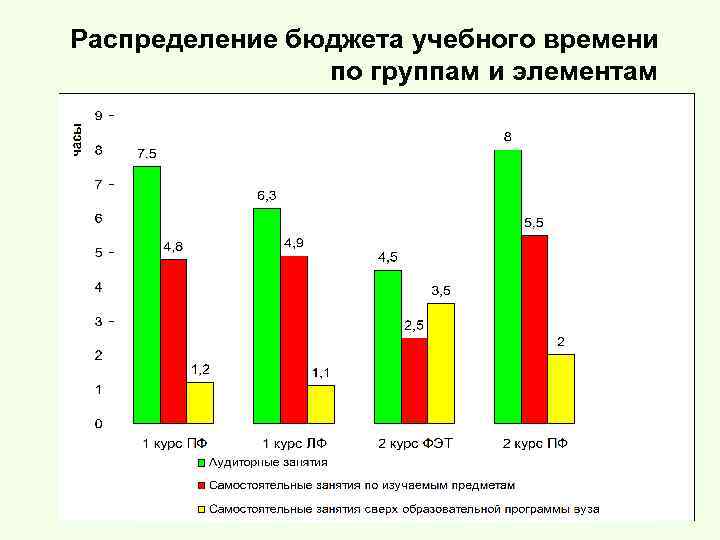 Распределение бюджета учебного времени по группам и элементам

часы

9
8
7
6
5
4
3
2
1
0

7.5
4,8
1,2
6,3
4,9
1,1
4,5
2,5
3,5
8
5,5
2

1 курс ПФ
1 курс ЛФ
2 курс ФЭТ
2 курс ПФ

Аудиторные занятия
Самостоятельные занятия по изучаемым предметам
Самостоятельные занятия сверх образовательной программы вуза